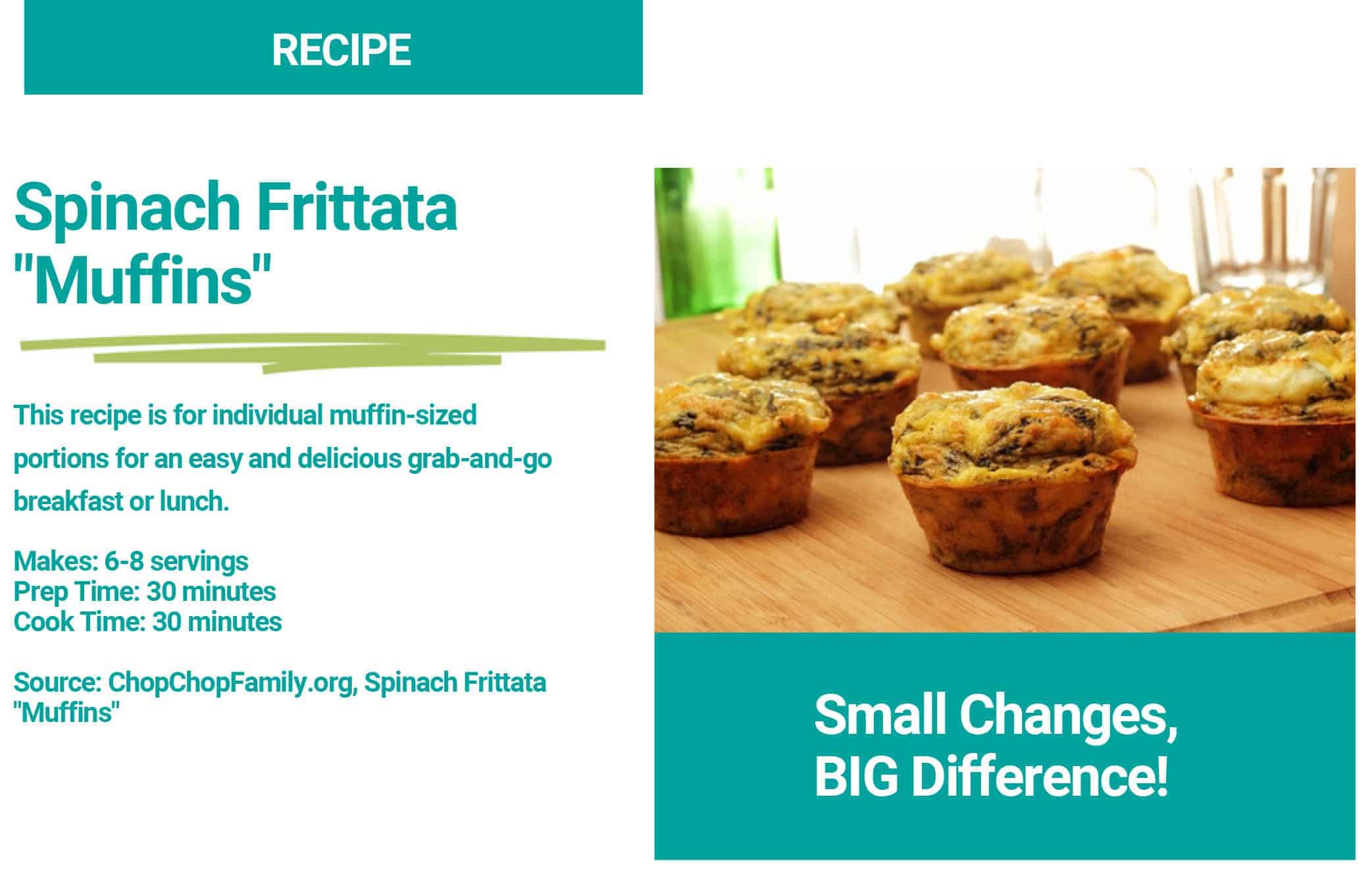 RECIPE

Spinach Frittata "Muffins"

This recipe is for individual muffin-sized portions for an easy and delicious grab-and-go breakfast or lunch.

Makes: 6-8 servings
Prep Time: 30 minutes
Cook Time: 30 minutes

Source: ChopChopFamily.org, Spinach Frittata "Muffins"

Small Changes, BIG Difference!